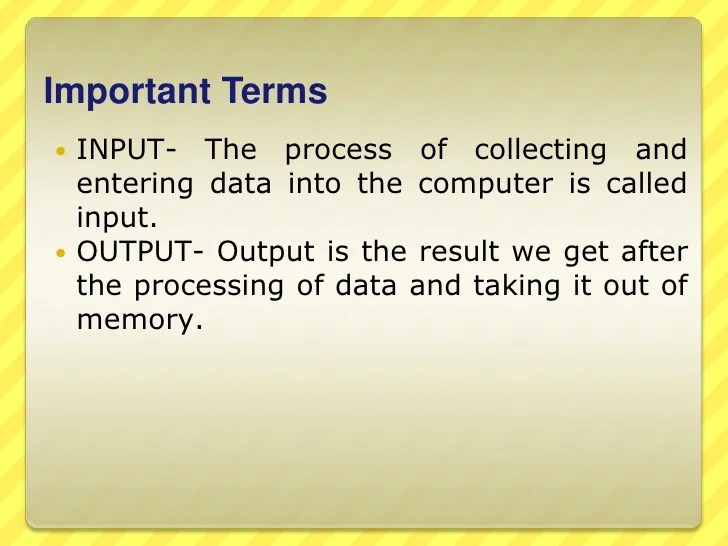 Important Terms

• INPUT- The process of collecting and entering data into the computer is called input.
• OUTPUT- Output is the result we get after the processing of data and taking it out of memory.